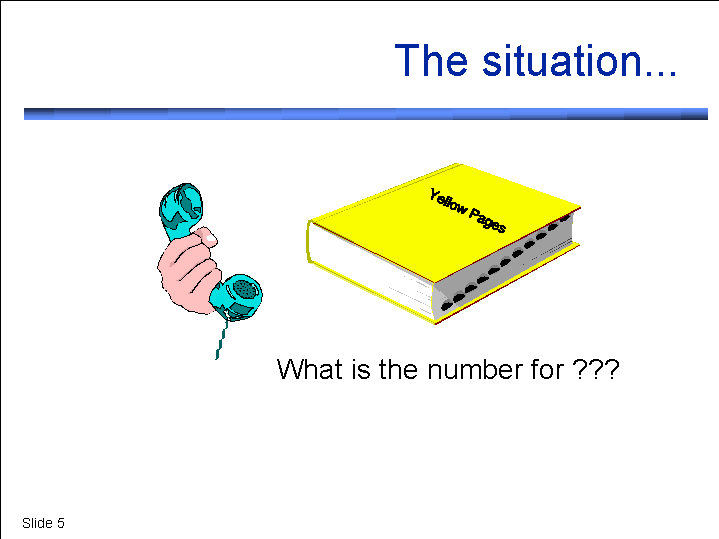 The situation...

Yellow Pages

What is the number for ???

Slide 5